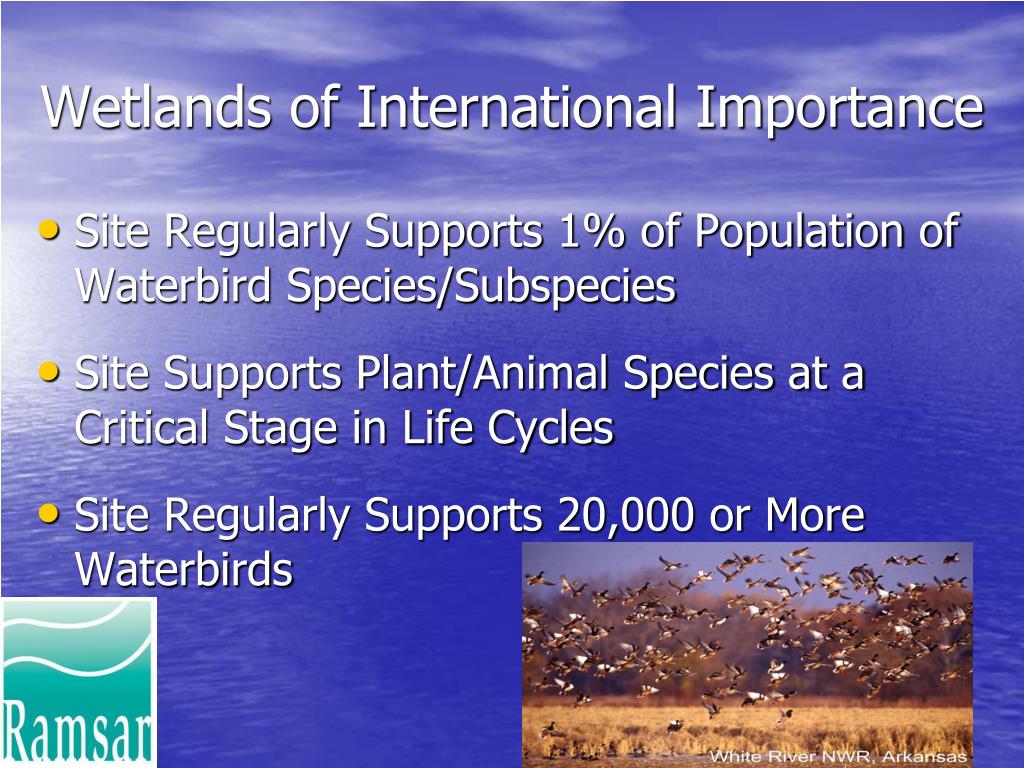 Wetlands of International Importance

• Site Regularly Supports 1% of Population of Waterbird Species/Subspecies

• Site Supports Plant/Animal Species at a Critical Stage in Life Cycles

• Site Regularly Supports 20,000 or More Waterbirds

Ramsar

White River NWR, Arkansas